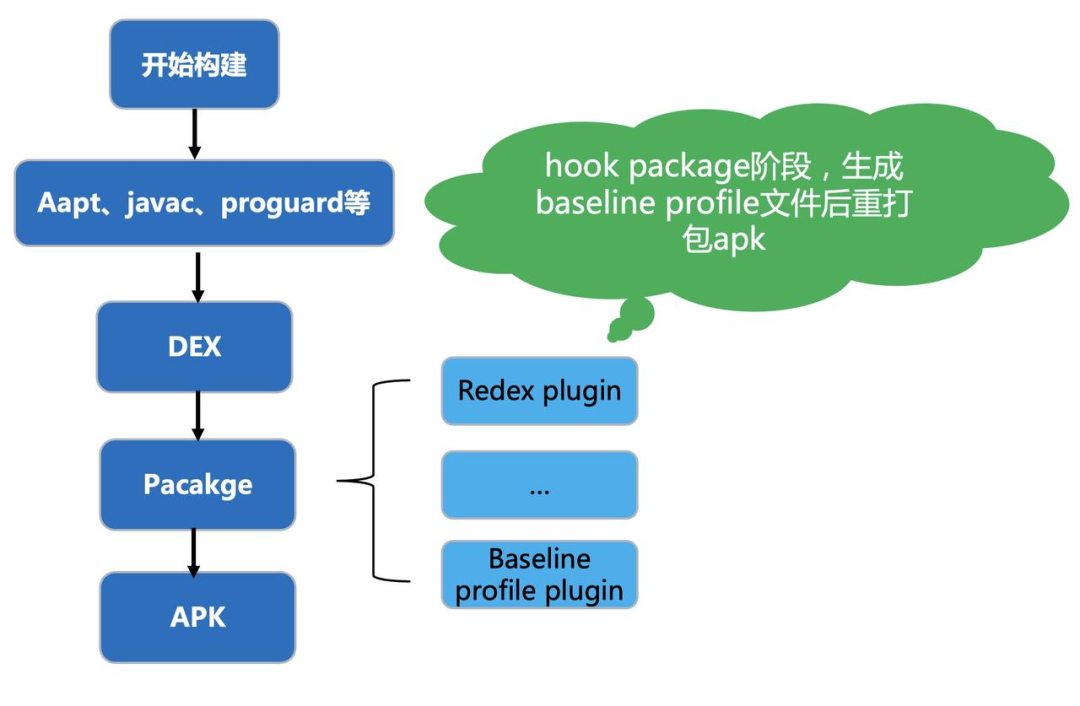 开始构建

Aapt、javac、proguard等

DEX

Pacakge

APK

hook package阶段，生成 baseline profile文件后重打包apk

Redex plugin

...

Baseline profile plugin